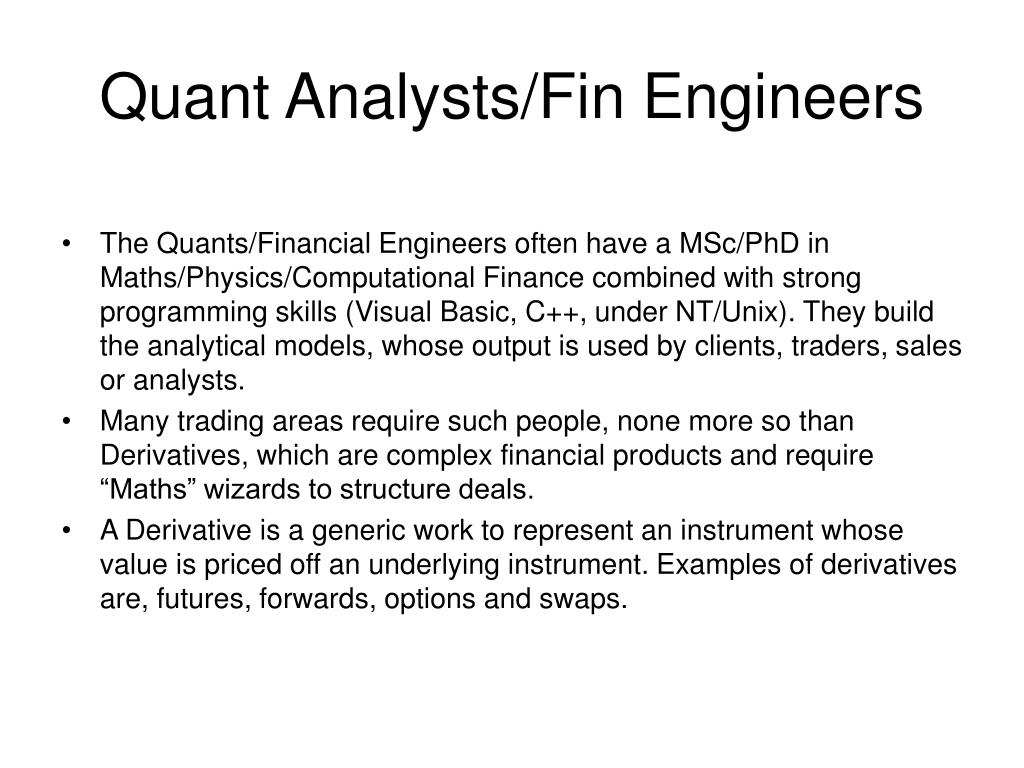 Quant Analysts/Fin Engineers

• The Quants/Financial Engineers often have a MSc/PhD in Maths/Physics/Computational Finance combined with strong programming skills (Visual Basic, C++, under NT/Unix). They build the analytical models, whose output is used by clients, traders, sales or analysts.

• Many trading areas require such people, none more so than Derivatives, which are complex financial products and require “Maths” wizards to structure deals.

• A Derivative is a generic work to represent an instrument whose value is priced off an underlying instrument. Examples of derivatives are, futures, forwards, options and swaps.